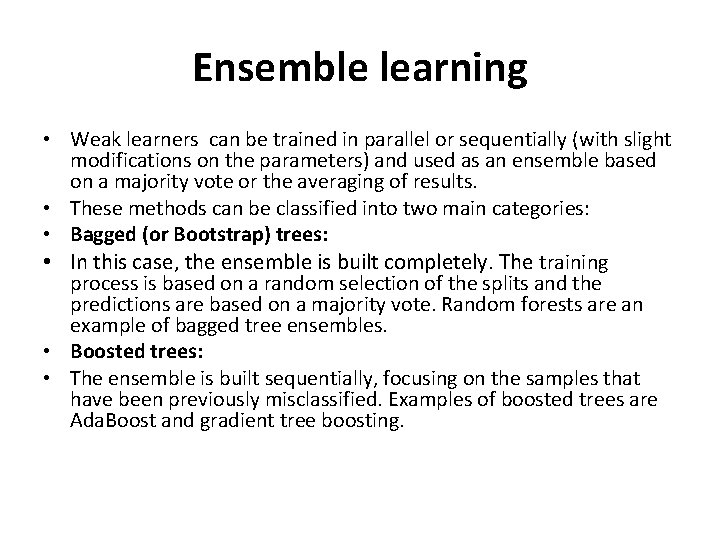 Ensemble learning

• Weak learners can be trained in parallel or sequentially (with slight modifications on the parameters) and used as an ensemble based on a majority vote or the averaging of results.
• These methods can be classified into two main categories:
• Bagged (or Bootstrap) trees:
• In this case, the ensemble is built completely. The training process is based on a random selection of the splits and the predictions are based on a majority vote. Random forests are an example of bagged tree ensembles.
• Boosted trees:
• The ensemble is built sequentially, focusing on the samples that have been previously misclassified. Examples of boosted trees are AdaBoost and gradient tree boosting.